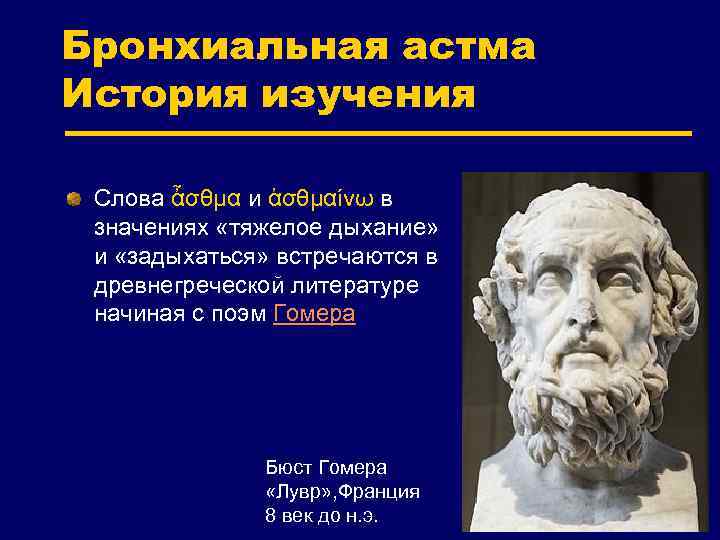 Бронхиальная астма
История изучения

Слова ἆσθμα и ἀσθμαίνω в значениях «тяжелое дыхание» и «задыхаться» встречаются в древнегреческой литературе начиная с поэм Гомера

Бюст Гомера
«Лувр»,Франция
8 век до н.э.